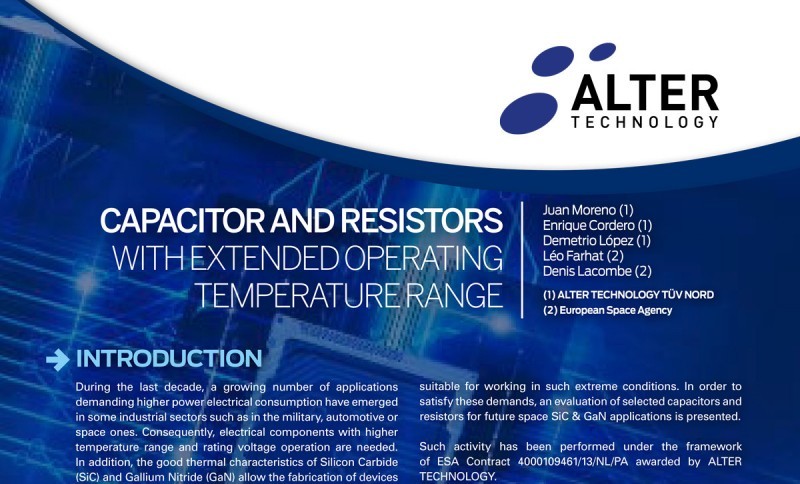 ALTER
TECHNOLOGY

CAPACITOR AND RESISTORS
WITH EXTENDED OPERATING
TEMPERATURE RANGE

Juan Moreno (1)
Enrique Cordero (1)
Demetrio López (1)
Léo Farhat (2)
Denis Lacombe (2)

(1) ALTER TECHNOLOGY TÜV NORD
(2) European Space Agency

INTRODUCTION

During the last decade, a growing number of applications demanding higher power electrical consumption have emerged in some industrial sectors such as in the military, automotive or space ones. Consequently, electrical components with higher temperature range and rating voltage operation are needed. In addition, the good thermal characteristics of Silicon Carbide (SiC) and Gallium Nitride (GaN) allow the fabrication of devices suitable for working in such extreme conditions. In order to satisfy these demands, an evaluation of selected capacitors and resistors for future space SiC & GaN applications is presented.

Such activity has been performed under the framework of ESA Contract 4000109461/13/NL/PA awarded by ALTER TECHNOLOGY.